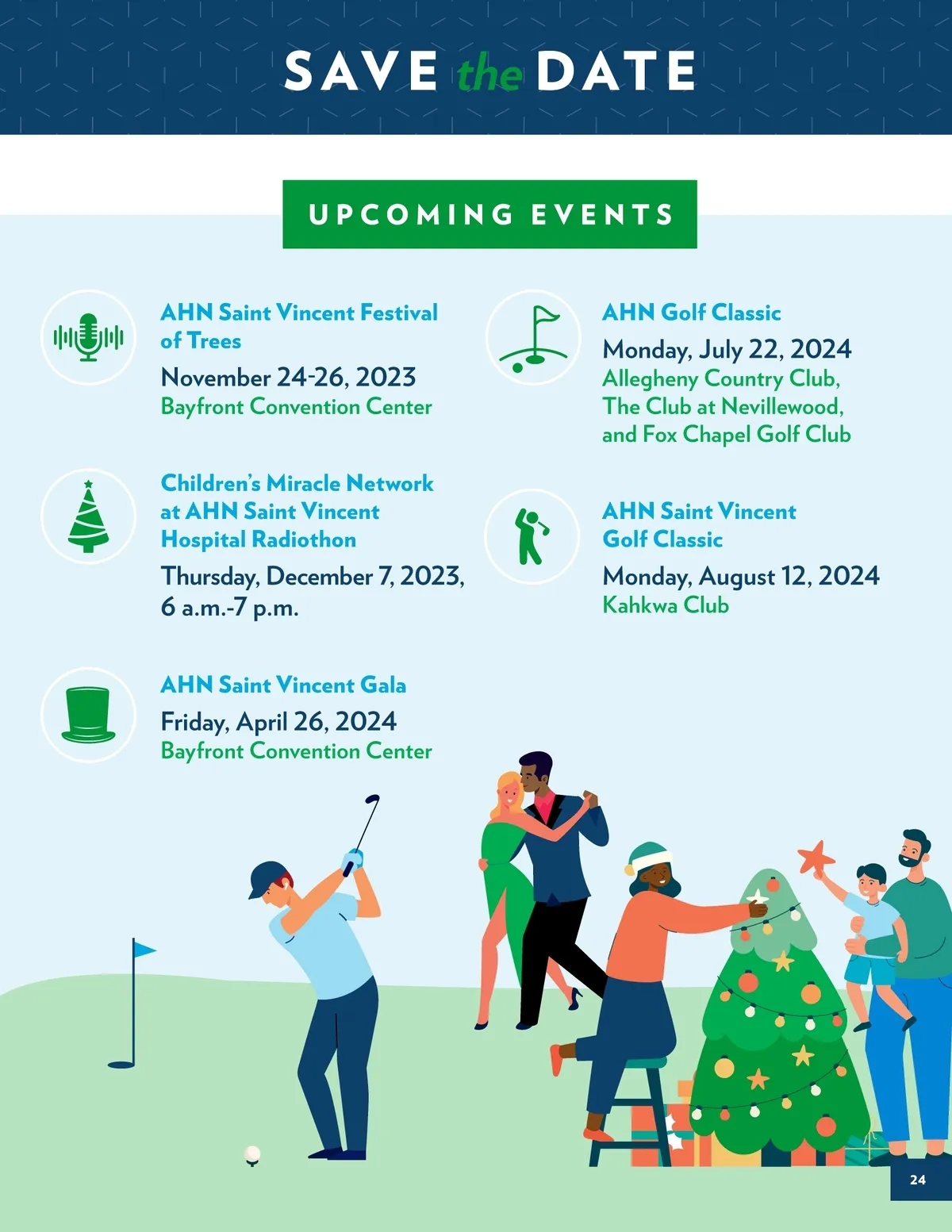 SAVE the DATE

UPCOMING EVENTS

AHN Saint Vincent Festival of Trees
November 24-26, 2023
Bayfront Convention Center

Children's Miracle Network at AHN Saint Vincent Hospital Radiothon
Thursday, December 7, 2023, 6 a.m.-7 p.m.

AHN Saint Vincent Gala
Friday, April 26, 2024
Bayfront Convention Center

AHN Golf Classic
Monday, July 22, 2024
Allegheny Country Club, The Club at Nevillewood, and Fox Chapel Golf Club

AHN Saint Vincent Golf Classic
Monday, August 12, 2024
Kahkwa Club

24